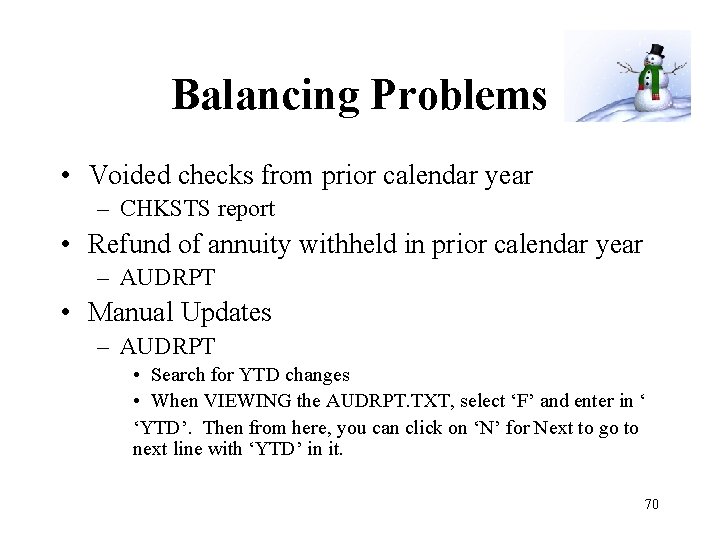 Balancing Problems

• Voided checks from prior calendar year
– CHKSTS report
• Refund of annuity withheld in prior calendar year
– AUDRPT
• Manual Updates
– AUDRPT
• Search for YTD changes
• When VIEWING the AUDRPT.TXT, select ‘F’ and enter in ‘ ‘YTD’. Then from here, you can click on ‘N’ for Next to go to next line with ‘YTD’ in it.

70